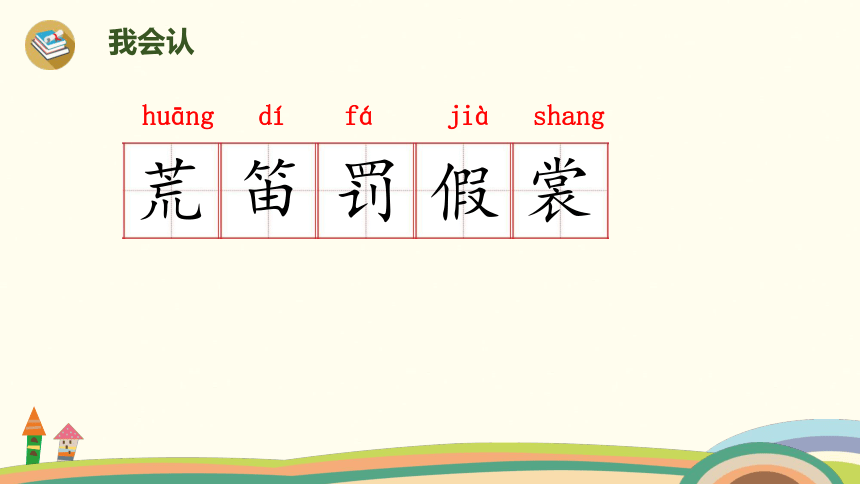 我会认

huāng dí fá jià shang

荒 笛 罚 假 裳